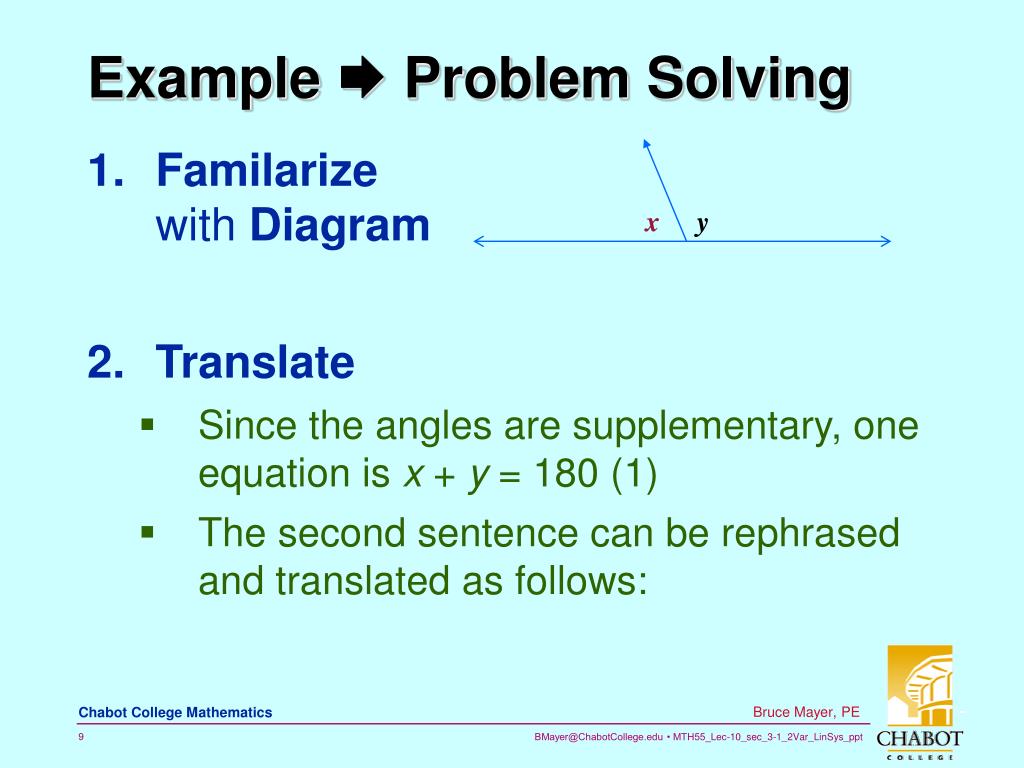 Example ➡ Problem Solving

1. Familarize with Diagram

$x$ $y$

2. Translate

▪ Since the angles are supplementary, one equation is $x + y = 180$ (1)

▪ The second sentence can be rephrased and translated as follows:

Chabot College Mathematics

Bruce Mayer, PE

9

BMayer@ChabotCollege.edu • MTH55_Lec-10_sec_3-1_2Var_LinSys_ppt

CHABOT COLLEGE